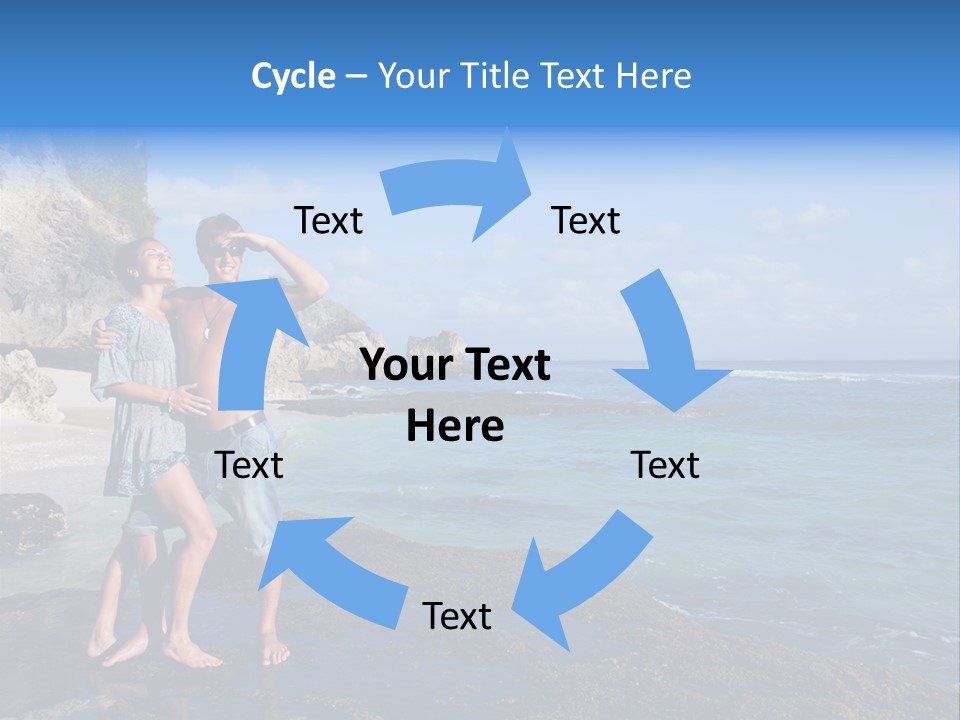 Cycle – Your Title Text Here

Text

Text

Your Text Here

Text

Text

Text